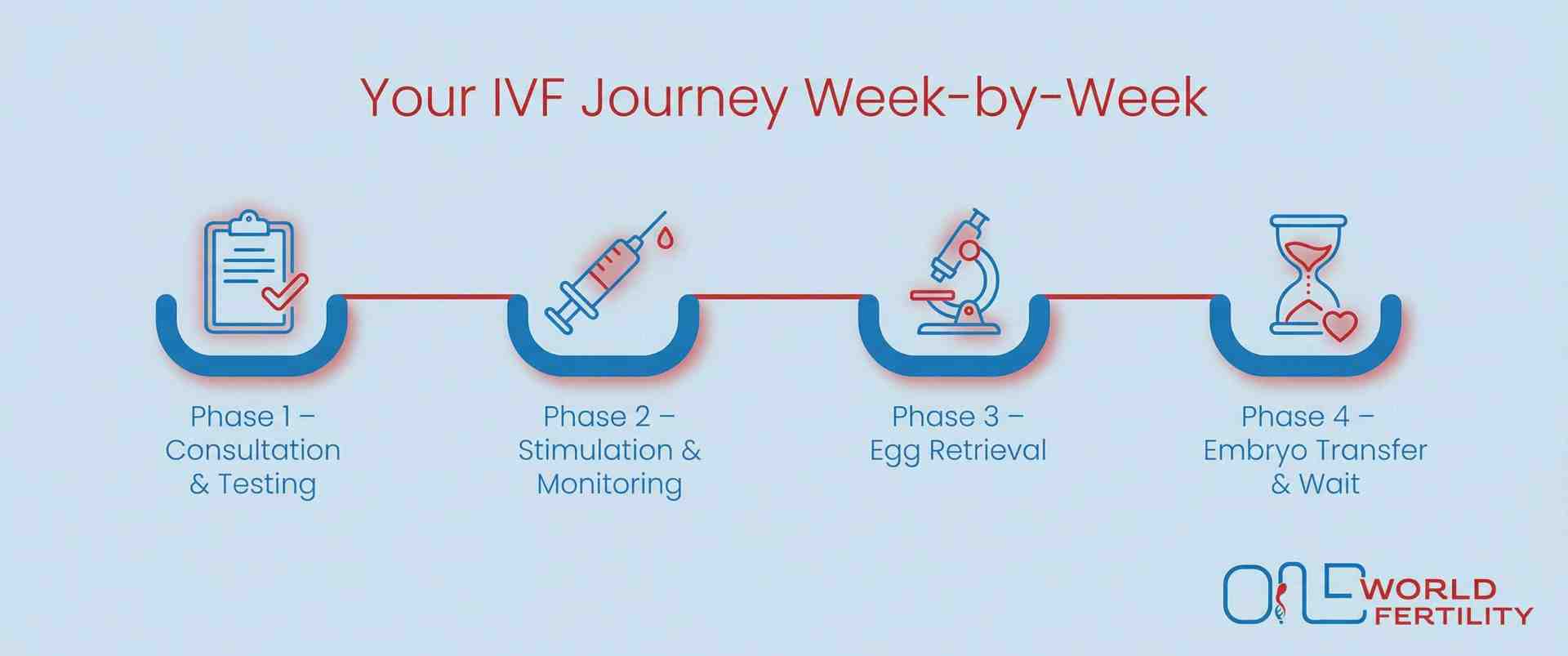 Your IVF Journey Week-by-Week

Phase 1 – Consultation & Testing

Phase 2 – Stimulation & Monitoring

Phase 3 – Egg Retrieval

Phase 4 – Embryo Transfer & Wait

ONE WORLD FERTILITY